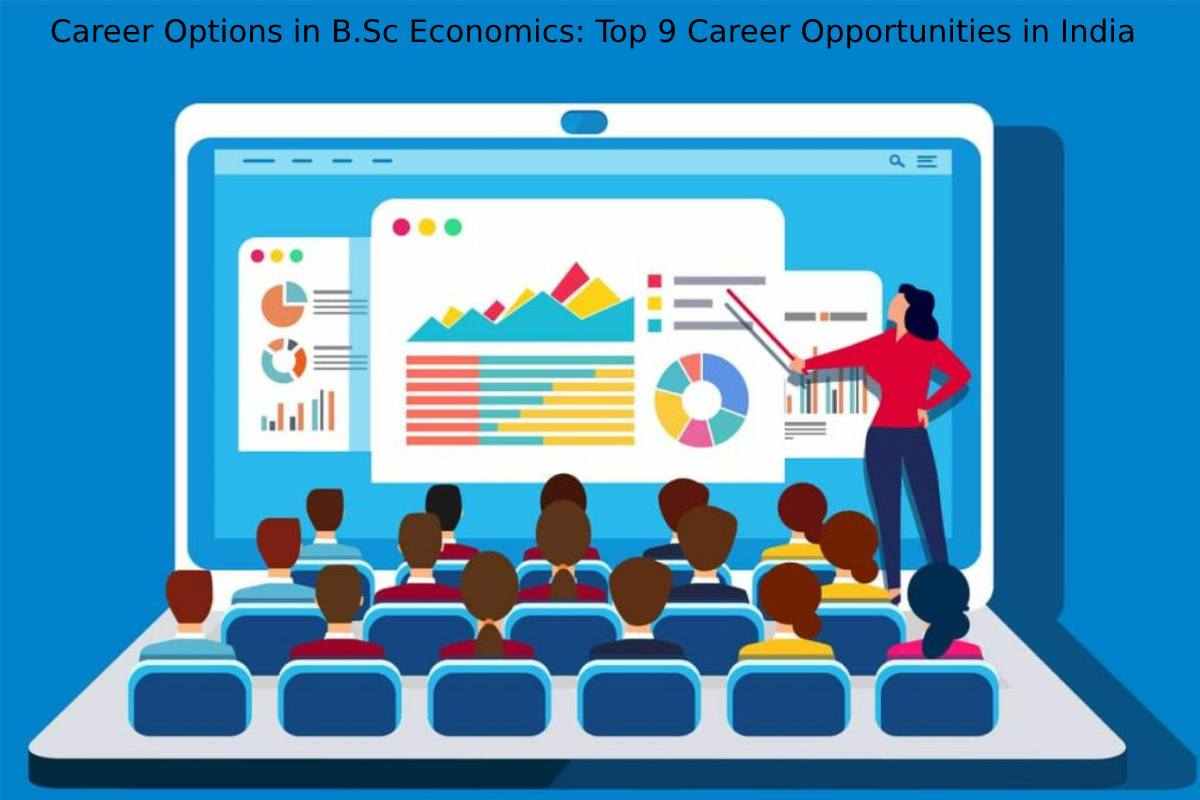 Career Options in B.Sc Economics: Top 9 Career Opportunities in India